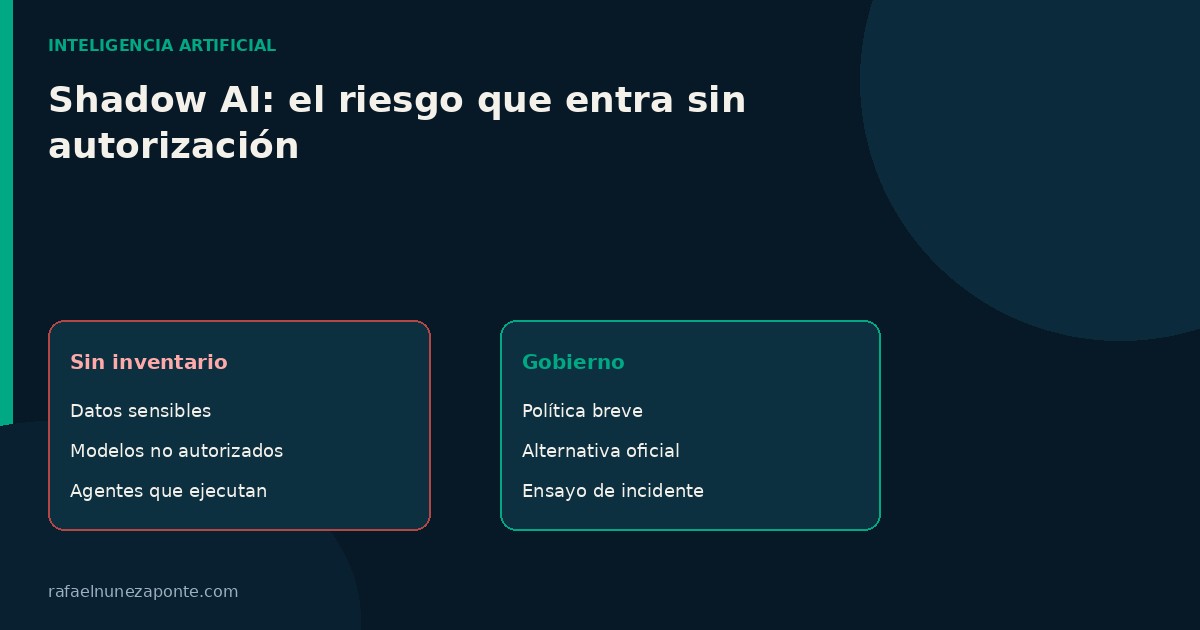 INTELIGENCIA ARTIFICIAL

Shadow AI: el riesgo que entra sin autorización

Sin inventario

Datos sensibles

Modelos no autorizados

Agentes que ejecutan

Gobierno

Política breve

Alternativa oficial

Ensayo de incidente

rafaelnunezaponte.com